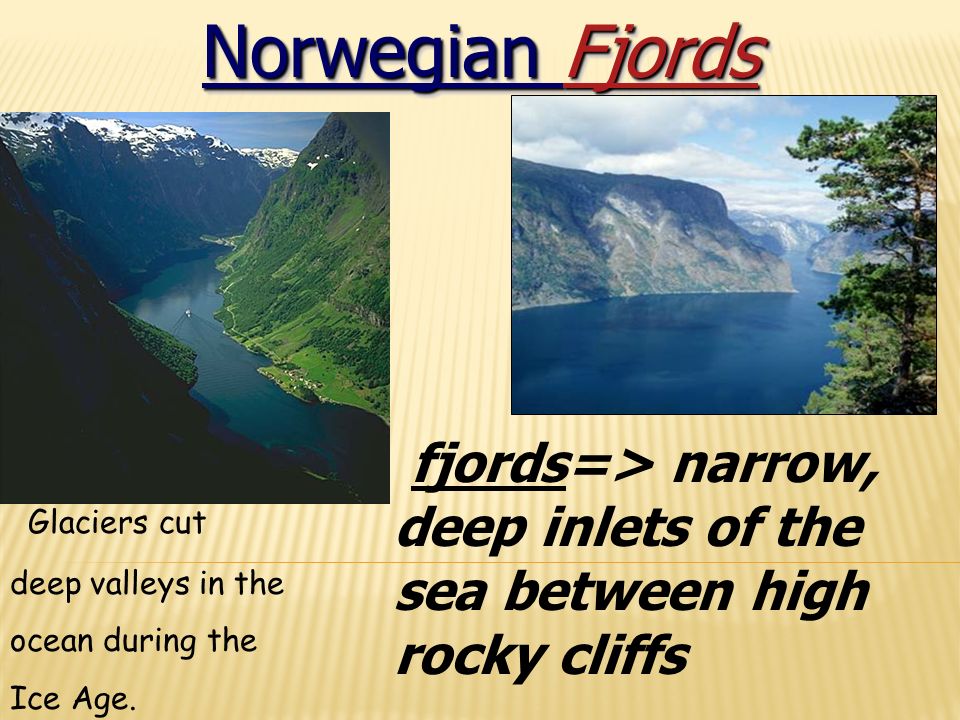 Norwegian Fjords

Glaciers cut deep valleys in the ocean during the Ice Age.

fjords=> narrow, deep inlets of the sea between high rocky cliffs